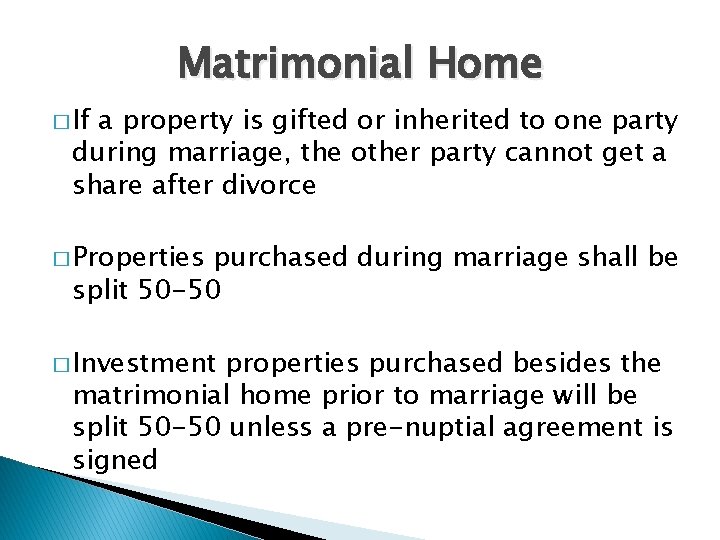 Matrimonial Home

□ If a property is gifted or inherited to one party during marriage, the other party cannot get a share after divorce

□ Properties purchased during marriage shall be split 50-50

□ Investment properties purchased besides the matrimonial home prior to marriage will be split 50-50 unless a pre-nuptial agreement is signed